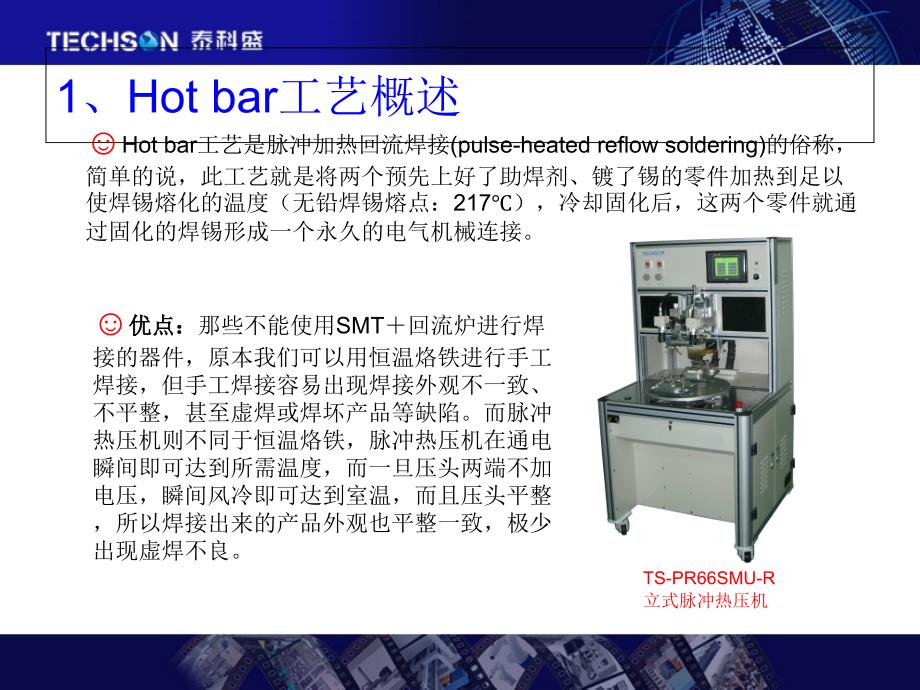 TECHSON 泰科盛

1、Hot bar工艺概述

☺ Hot bar工艺是脉冲加热回流焊接(pulse-heated reflow soldering)的俗称，简单的说，此工艺就是将两个预先上好了助焊剂、镀了锡的零件加热到足以使焊锡熔化的温度（无铅焊锡熔点：217℃），冷却固化后，这两个零件就通过固化的焊锡形成一个永久的电气机械连接。

☺ 优点：那些不能使用SMT＋回流炉进行焊接的器件，原本我们可以用恒温烙铁进行手工焊接，但手工焊接容易出现焊接外观不一致、不平整，甚至虚焊或焊坏产品等缺陷。而脉冲热压机则不同于恒温烙铁，脉冲热压机在通电瞬间即可达到所需温度，而一旦压头两端不加电压，瞬间风冷即可达到室温，而且压头平整，所以焊接出来的产品外观也平整一致，极少出现虚焊不良。

TS-PR66SMU-R
立式脉冲热压机